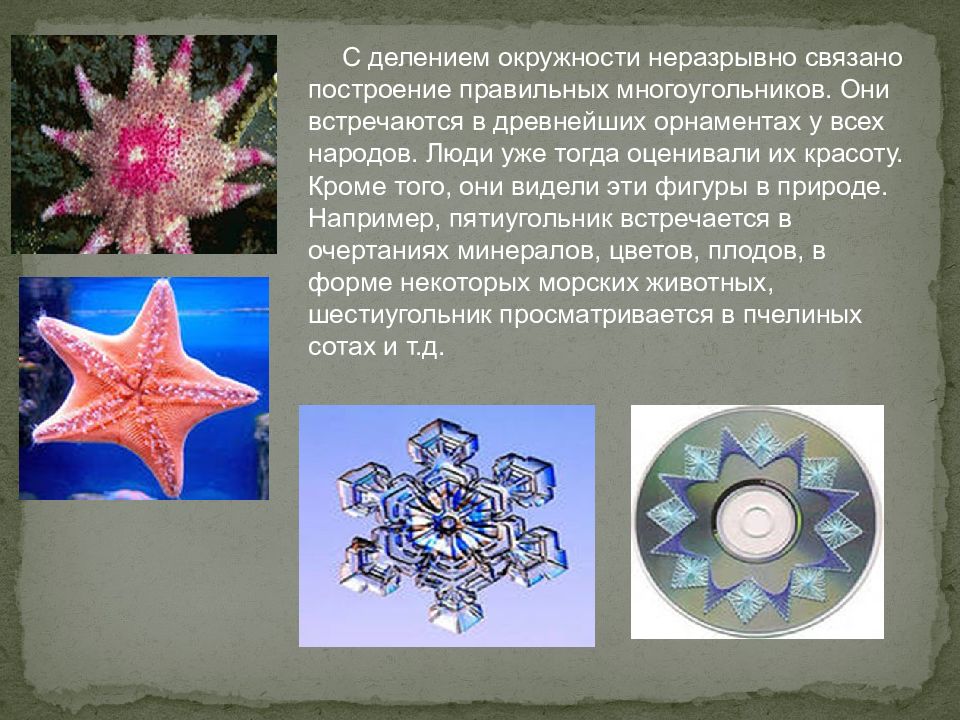 С делением окружности неразрывно связано построение правильных многоугольников. Они встречаются в древнейших орнаментах у всех народов. Люди уже тогда оценивали их красоту. Кроме того, они видели эти фигуры в природе. Например, пятиугольник встречается в очертаниях минералов, цветов, плодов, в форме некоторых морских животных, шестиугольник просматривается в пчелиных сотах и т.д.